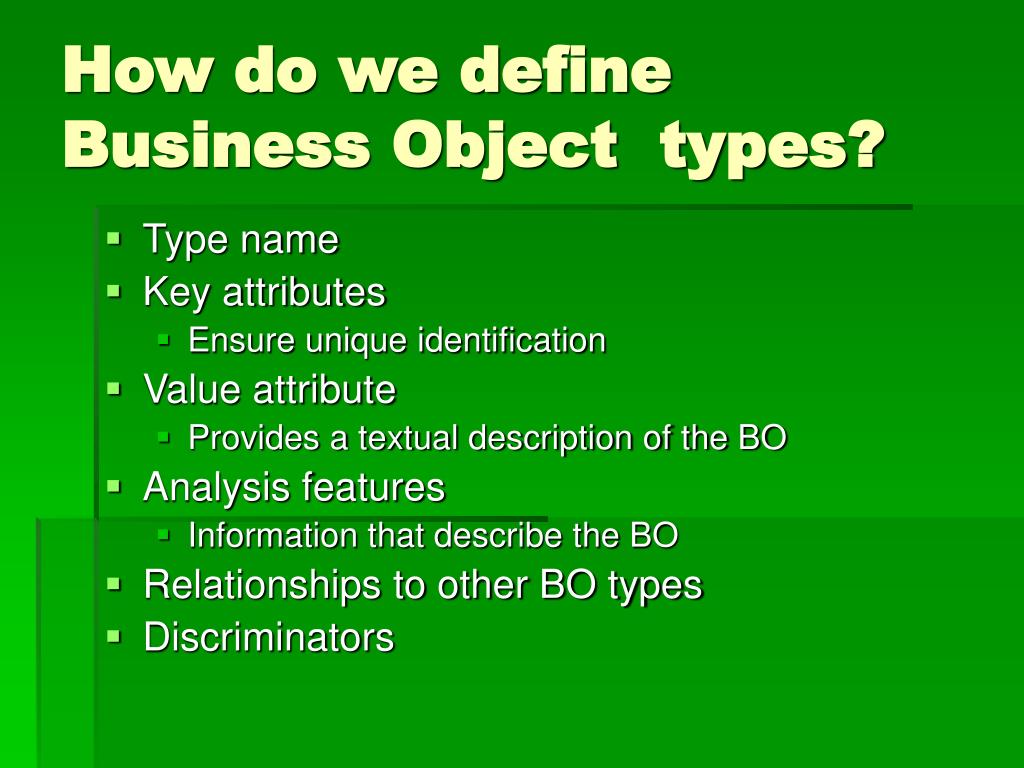 How do we define Business Object types?

- Type name
- Key attributes
  - Ensure unique identification
- Value attribute
  - Provides a textual description of the BO
- Analysis features
  - Information that describe the BO
- Relationships to other BO types
- Discriminators